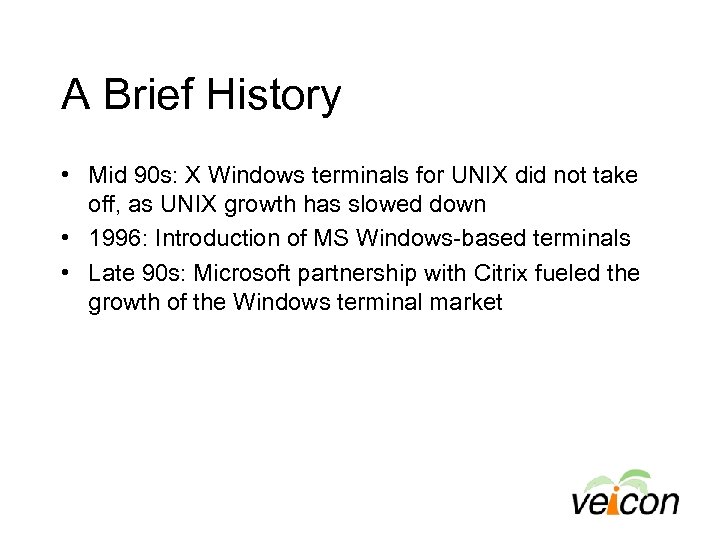 A Brief History

• Mid 90s: X Windows terminals for UNIX did not take off, as UNIX growth has slowed down
• 1996: Introduction of MS Windows-based terminals
• Late 90s: Microsoft partnership with Citrix fueled the growth of the Windows terminal market

veicon